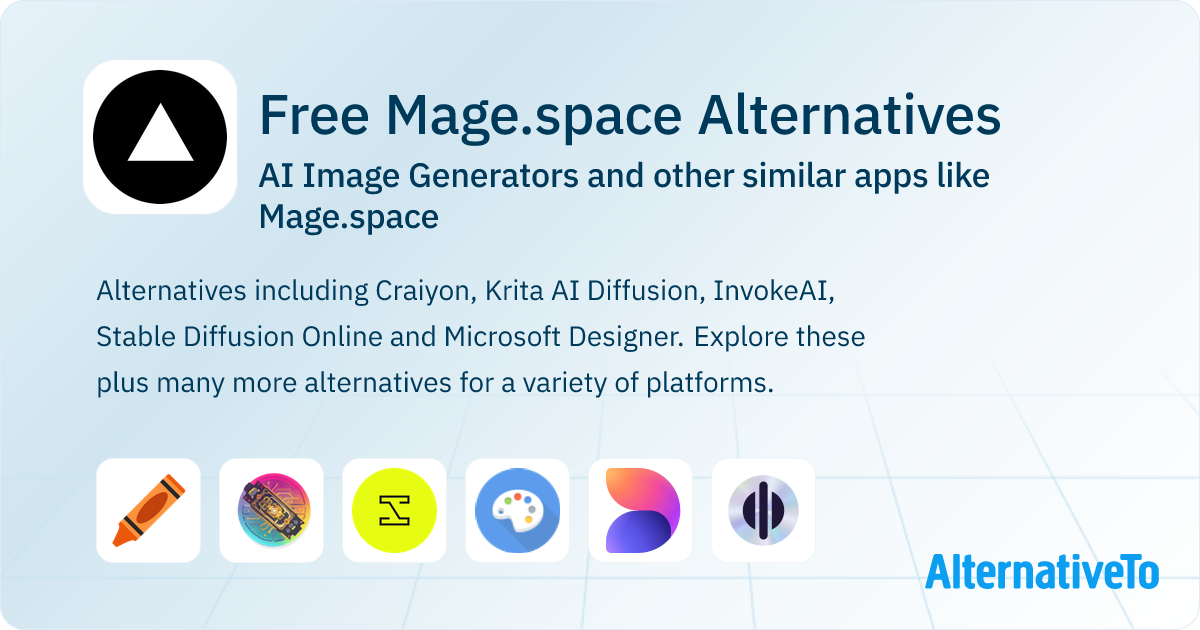 Free Mage.space Alternatives

AI Image Generators and other similar apps like Mage.space

Alternatives including Craiyon, Krita AI Diffusion, InvokeAI, Stable Diffusion Online and Microsoft Designer. Explore these plus many more alternatives for a variety of platforms.

AlternativeTo